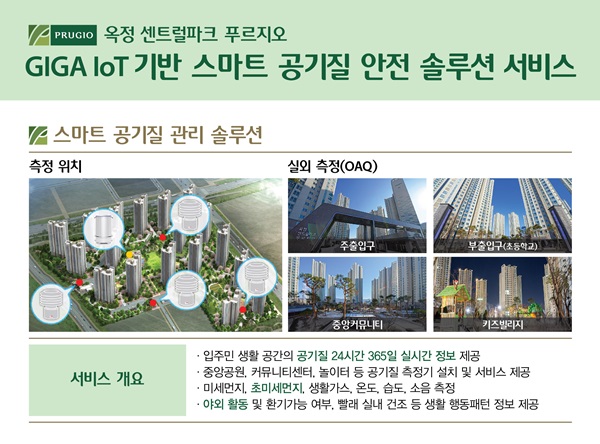 PRUGIO 옥정 센트럴파크 푸르지오
GIGA IoT 기반 스마트 공기질 안전 솔루션 서비스

스마트 공기질 관리 솔루션

측정 위치

실외 측정(OAQ)

주출입구

부출입구(초등학교)

중앙커뮤니티

키즈빌리지

서비스 개요

· 입주민 생활 공간의 공기질 24시간 365일 실시간 정보 제공
· 중앙공원, 커뮤니티센터, 놀이터 등 공기질 측정기 설치 및 서비스 제공
· 미세먼지, 초미세먼지, 생활가스, 온도, 습도, 소음 측정
· 야외 활동 및 환기가능 여부, 빨래 실내 건조 등 생활 행동패턴 정보 제공